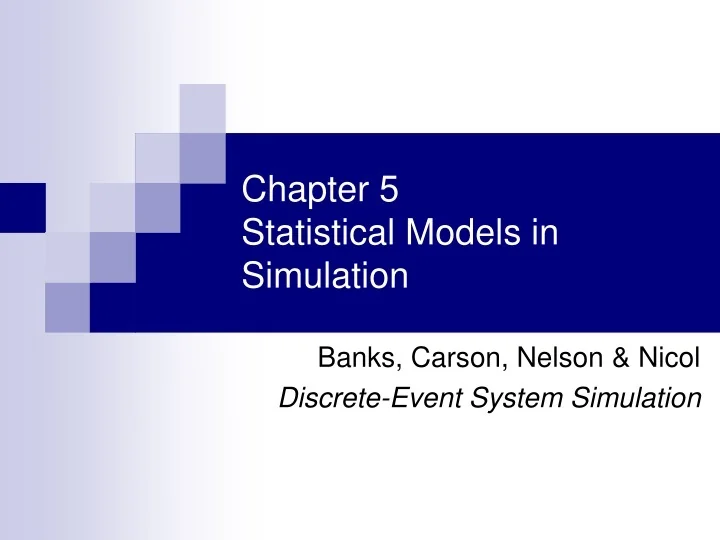 Chapter 5
Statistical Models in Simulation

Banks, Carson, Nelson & Nicol
Discrete-Event System Simulation